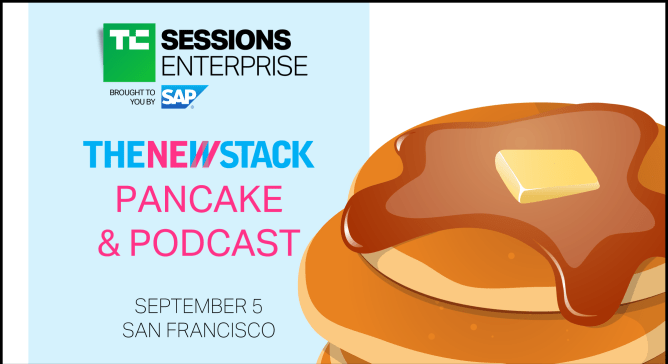 TC SESSIONS
ENTERPRISE

BROUGHT TO YOU BY SAP

THENEWSTACK
PANCAKE
& PODCAST

SEPTEMBER 5
SAN FRANCISCO